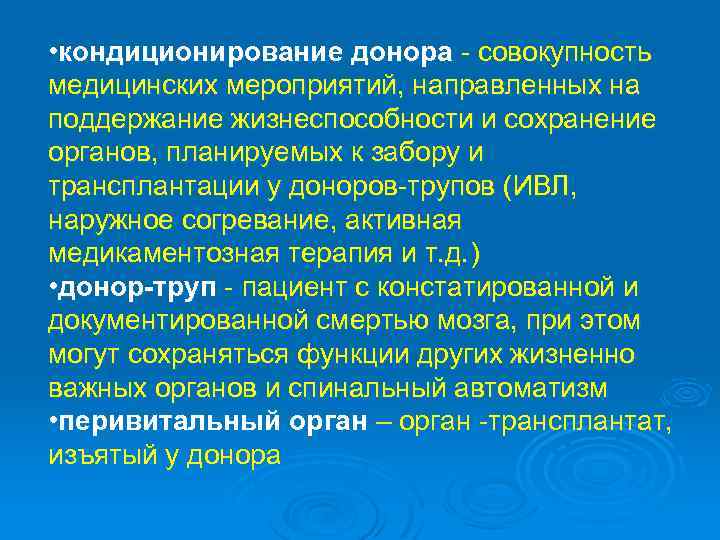 •кондиционирование донора - совокупность медицинских мероприятий, направленных на поддержание жизнеспособности и сохранение органов, планируемых к забору и трансплантации у доноров-трупов (ИВЛ, наружное согревание, активная медикаментозная терапия и т.д.)
•донор-труп - пациент с констатированной и документированной смертью мозга, при этом могут сохраняться функции других жизненно важных органов и спинальный автоматизм
•перивитальный орган – орган -трансплантат, изъятый у донора